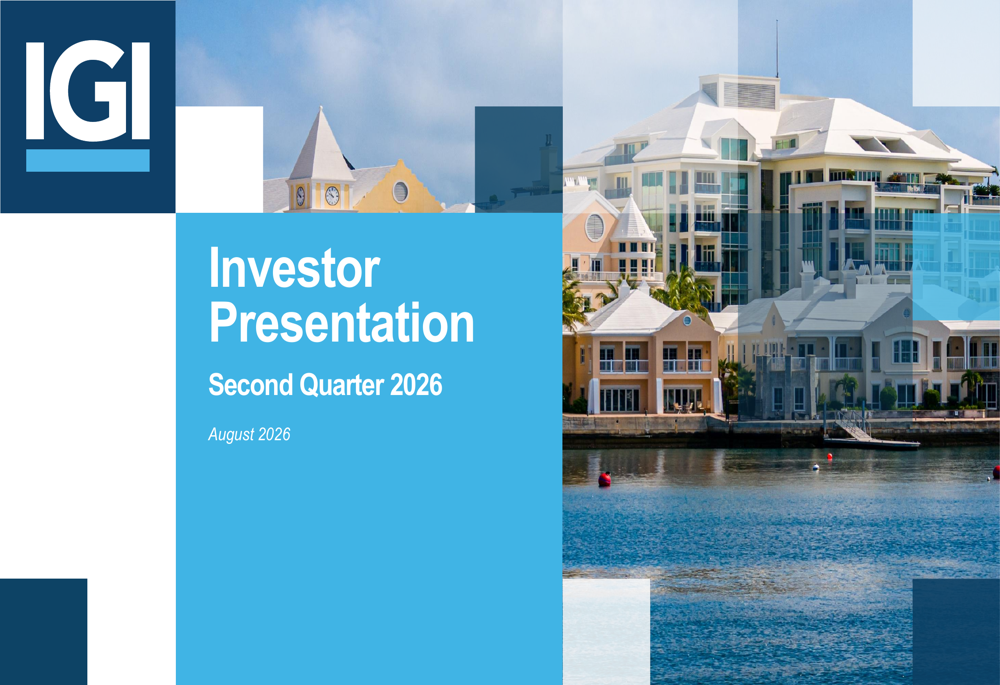 IGI

Investor Presentation

Second Quarter 2026

August 2026